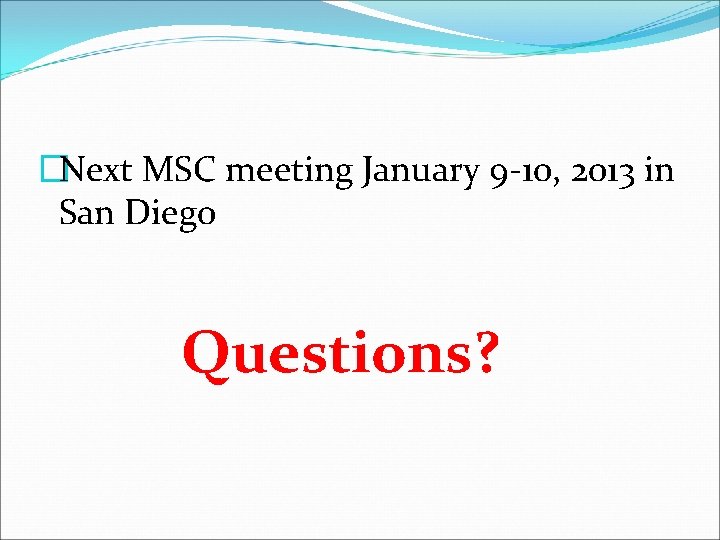 Next MSC meeting January 9-10, 2013 in San Diego

Questions?